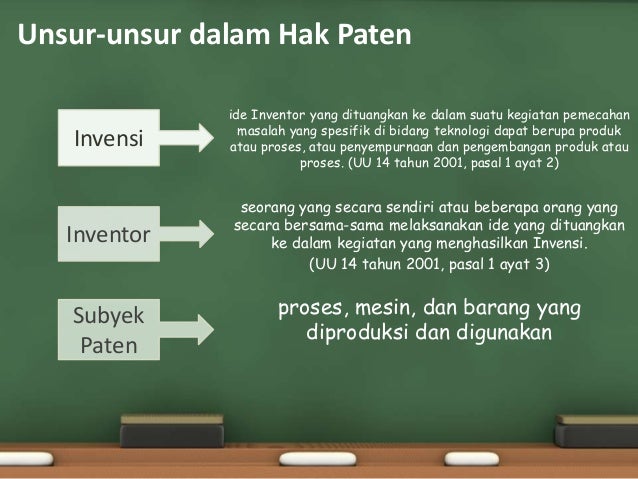 Unsur-unsur dalam Hak Paten

Invensi

ide Inventor yang dituangkan ke dalam suatu kegiatan pemecahan masalah yang spesifik di bidang teknologi dapat berupa produk atau proses, atau penyempurnaan dan pengembangan produk atau proses. (UU 14 tahun 2001, pasal 1 ayat 2)

Inventor

seorang yang secara sendiri atau beberapa orang yang secara bersama-sama melaksanakan ide yang dituangkan ke dalam kegiatan yang menghasilkan Invensi.
(UU 14 tahun 2001, pasal 1 ayat 3)

Subyek Paten

proses, mesin, dan barang yang diproduksi dan digunakan